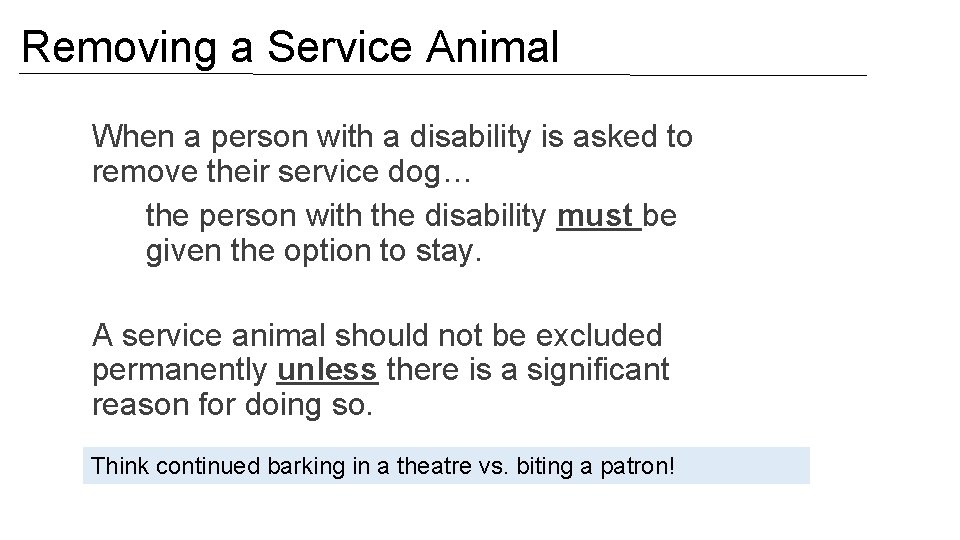 Removing a Service Animal

When a person with a disability is asked to remove their service dog…

the person with the disability must be given the option to stay.

A service animal should not be excluded permanently unless there is a significant reason for doing so.

Think continued barking in a theatre vs. biting a patron!